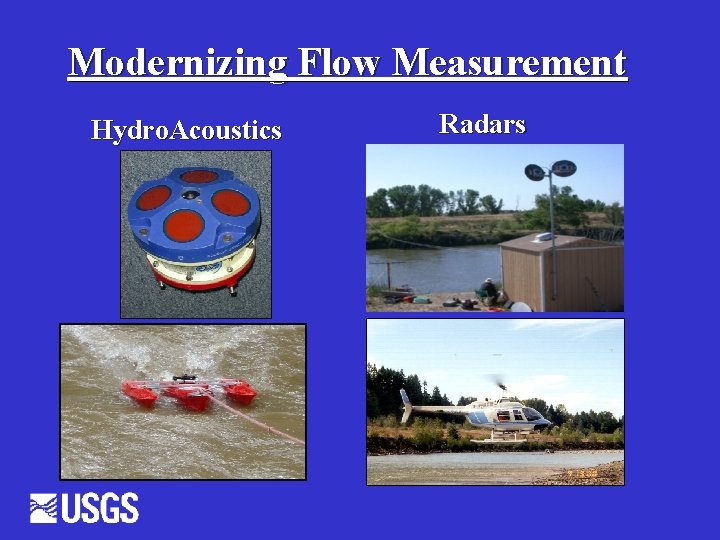 Modernizing Flow Measurement

HydroAcoustics

Radars

USGS